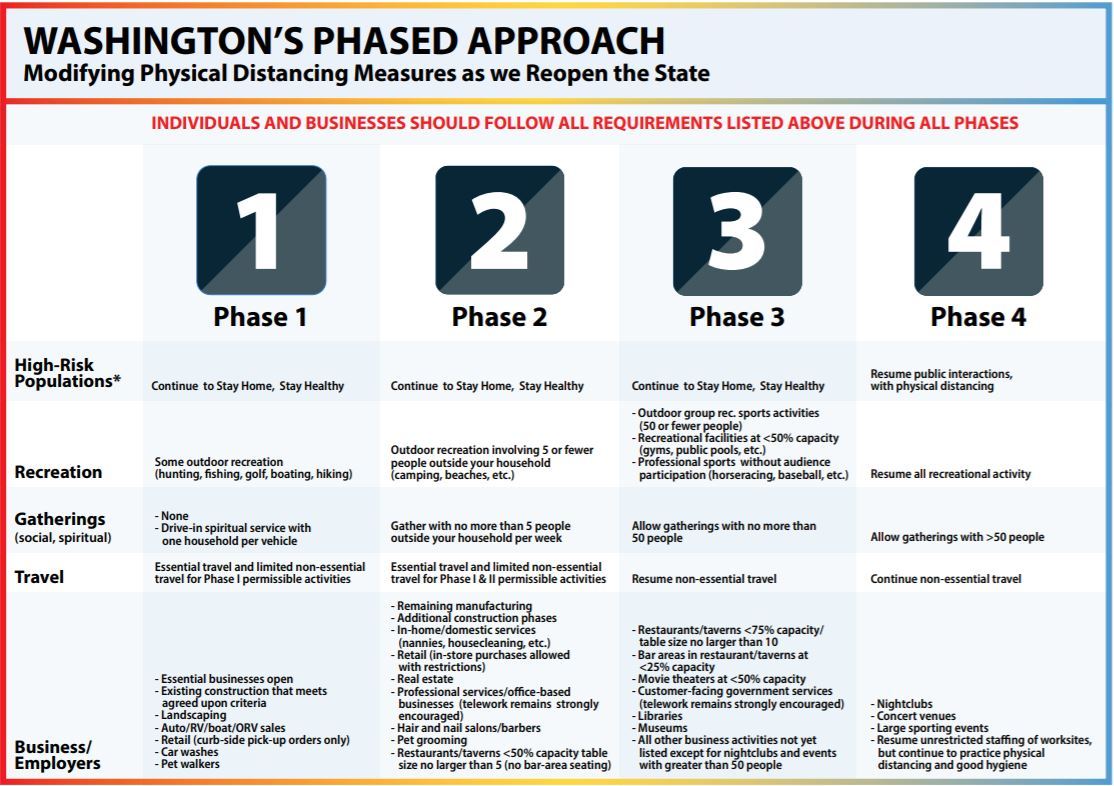 WASHINGTON'S PHASED APPROACH
Modifying Physical Distancing Measures as we Reopen the State

INDIVIDUALS AND BUSINESSES SHOULD FOLLOW ALL REQUIREMENTS LISTED ABOVE DURING ALL PHASES

| | 1 Phase 1 | 2 Phase 2 | 3 Phase 3 | 4 Phase 4 |
|---|---|---|---|---|
| High-Risk Populations* | Continue to Stay Home, Stay Healthy | Continue to Stay Home, Stay Healthy | Continue to Stay Home, Stay Healthy | Resume public interactions, with physical distancing |
| Recreation | Some outdoor recreation (hunting, fishing, golf, boating, hiking) | Outdoor recreation involving 5 or fewer people outside your household (camping, beaches, etc.) | - Outdoor group rec. sports activities (50 or fewer people) - Recreational facilities at <50% capacity (gyms, public pools, etc.) - Professional sports without audience participation (horseracing, baseball, etc.) | Resume all recreational activity |
| Gatherings (social, spiritual) | - None - Drive-in spiritual service with one household per vehicle | Gather with no more than 5 people outside your household per week | Allow gatherings with no more than 50 people | Allow gatherings with >50 people |
| Travel | Essential travel and limited non-essential travel for Phase I permissible activities | Essential travel and limited non-essential travel for Phase I & II permissible activities | Resume non-essential travel | Continue non-essential travel |
| Business/ Employers | - Essential businesses open - Existing construction that meets agreed upon criteria - Landscaping - Auto/RV/boat/ORV sales - Retail (curb-side pick-up orders only) - Car washes - Pet walkers | - Remaining manufacturing - Additional construction phases - In-home/domestic services (nannies, housecleaning, etc.) - Retail (in-store purchases allowed with restrictions) - Real estate - Professional services/office-based businesses (telework remains strongly encouraged) - Hair and nail salons/barbers - Pet grooming - Restaurants/taverns <50% capacity table size no larger than 5 (no bar-area seating) | - Restaurants/taverns <75% capacity/ table size no larger than 10 - Bar areas in restaurant/taverns at <25% capacity - Movie theaters at <50% capacity - Customer-facing government services (telework remains strongly encouraged) - Libraries - Museums - All other business activities not yet listed except for nightclubs and events with greater than 50 people | - Nightclubs - Concert venues - Large sporting events - Resume unrestricted staffing of worksites, but continue to practice physical distancing and good hygiene |